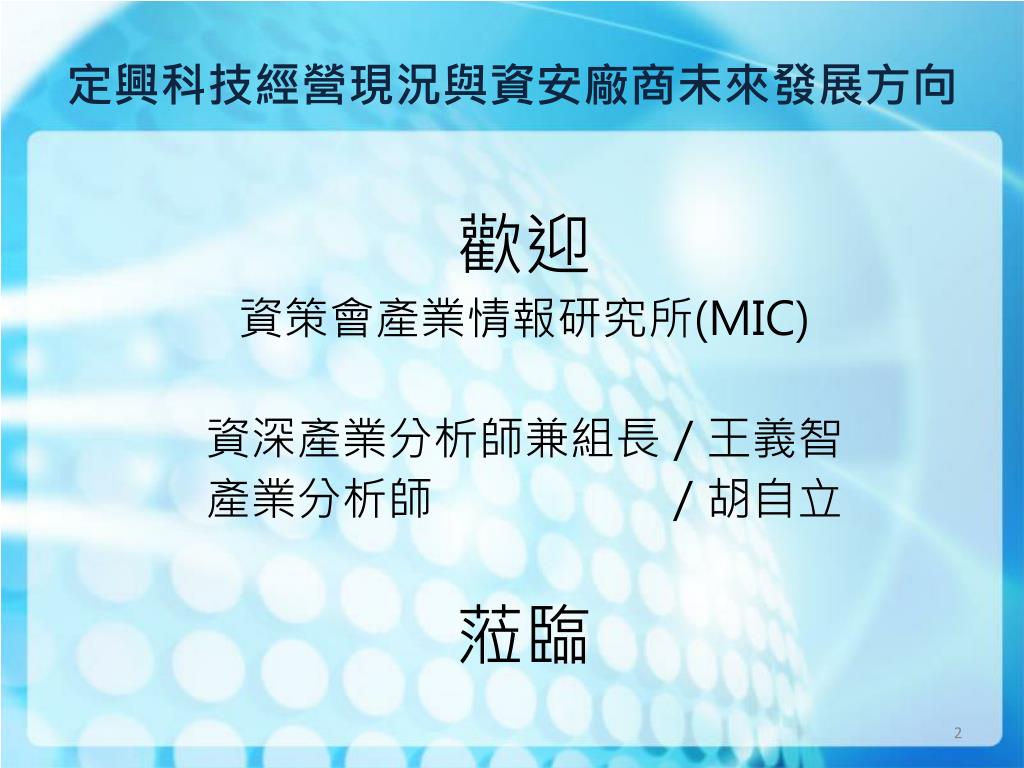 定興科技經營現況與資安廠商未來發展方向

歡迎

資策會產業情報研究所(MIC)

資深產業分析師兼組長 / 王義智
產業分析師 / 胡自立

蒞臨

2